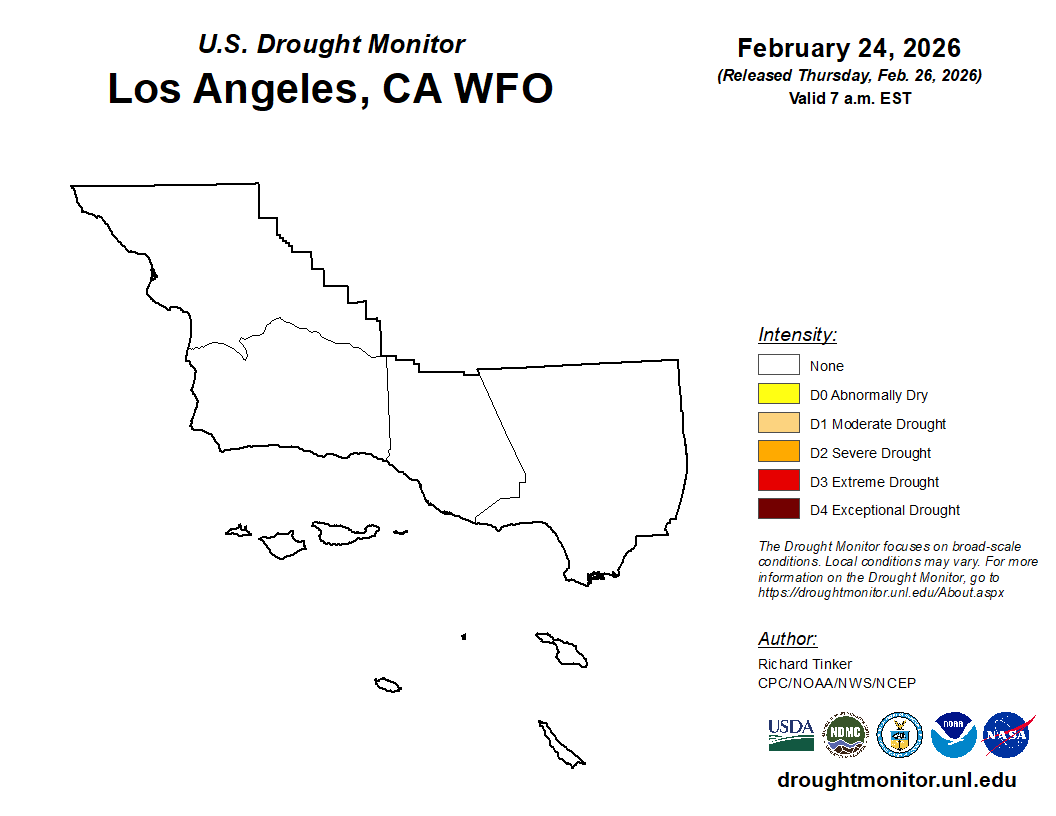 U.S. Drought Monitor
Los Angeles, CA WFO

February 24, 2026
(Released Thursday, Feb. 26, 2026)
Valid 7 a.m. EST

Intensity:
None
D0 Abnormally Dry
D1 Moderate Drought
D2 Severe Drought
D3 Extreme Drought
D4 Exceptional Drought

The Drought Monitor focuses on broad-scale conditions. Local conditions may vary. For more information on the Drought Monitor, go to https://droughtmonitor.unl.edu/About.aspx

Author:
Richard Tinker
CPC/NOAA/NWS/NCEP

USDA
NDMC
NOAA
NASA

droughtmonitor.unl.edu